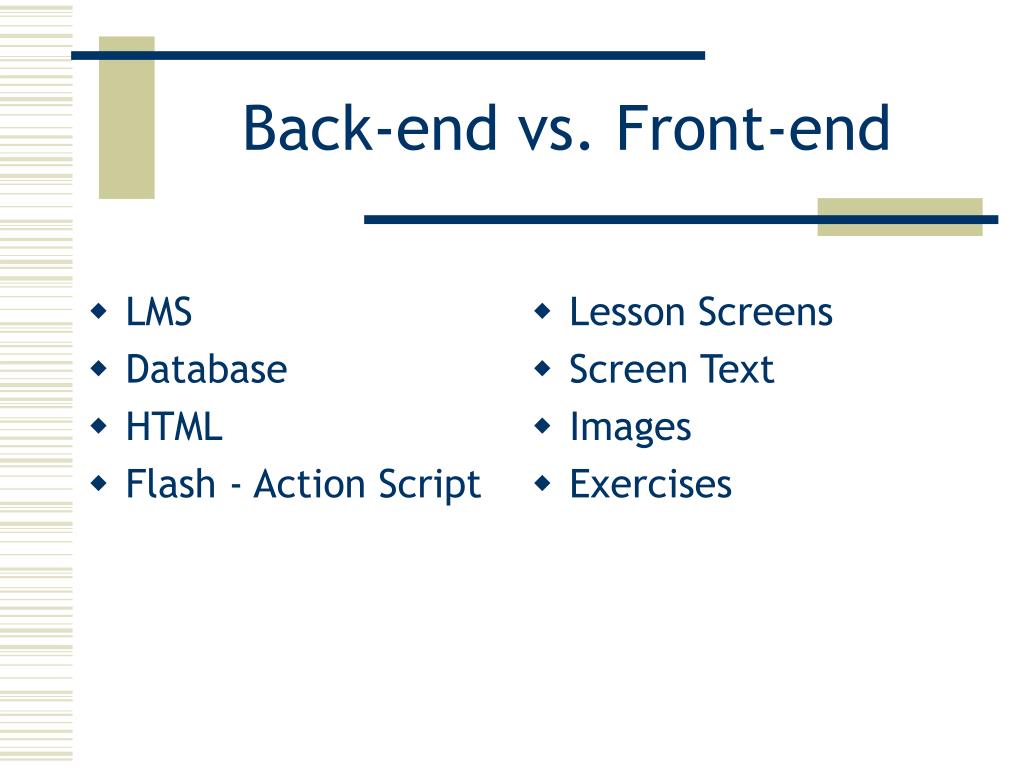 Back-end vs. Front-end

- LMS
- Database
- HTML
- Flash - Action Script

- Lesson Screens
- Screen Text
- Images
- Exercises